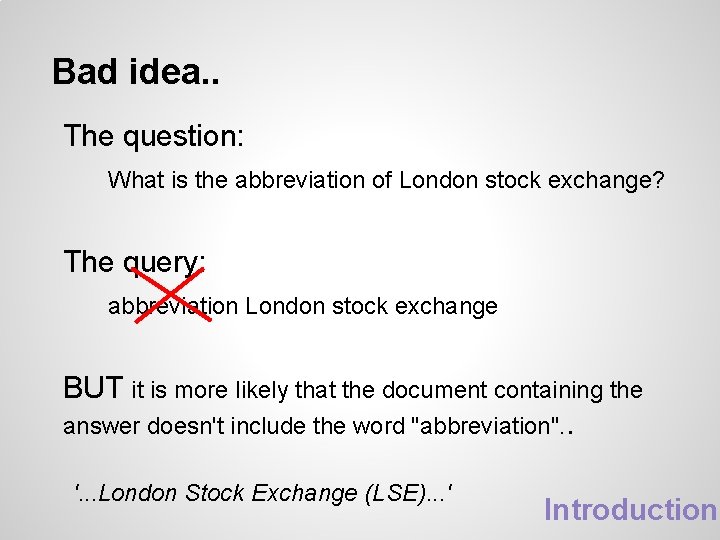 Bad idea..

The question:

What is the abbreviation of London stock exchange?

The query:

abbreviation London stock exchange

BUT it is more likely that the document containing the answer doesn't include the word "abbreviation"..

'...London Stock Exchange (LSE)...'

Introduction